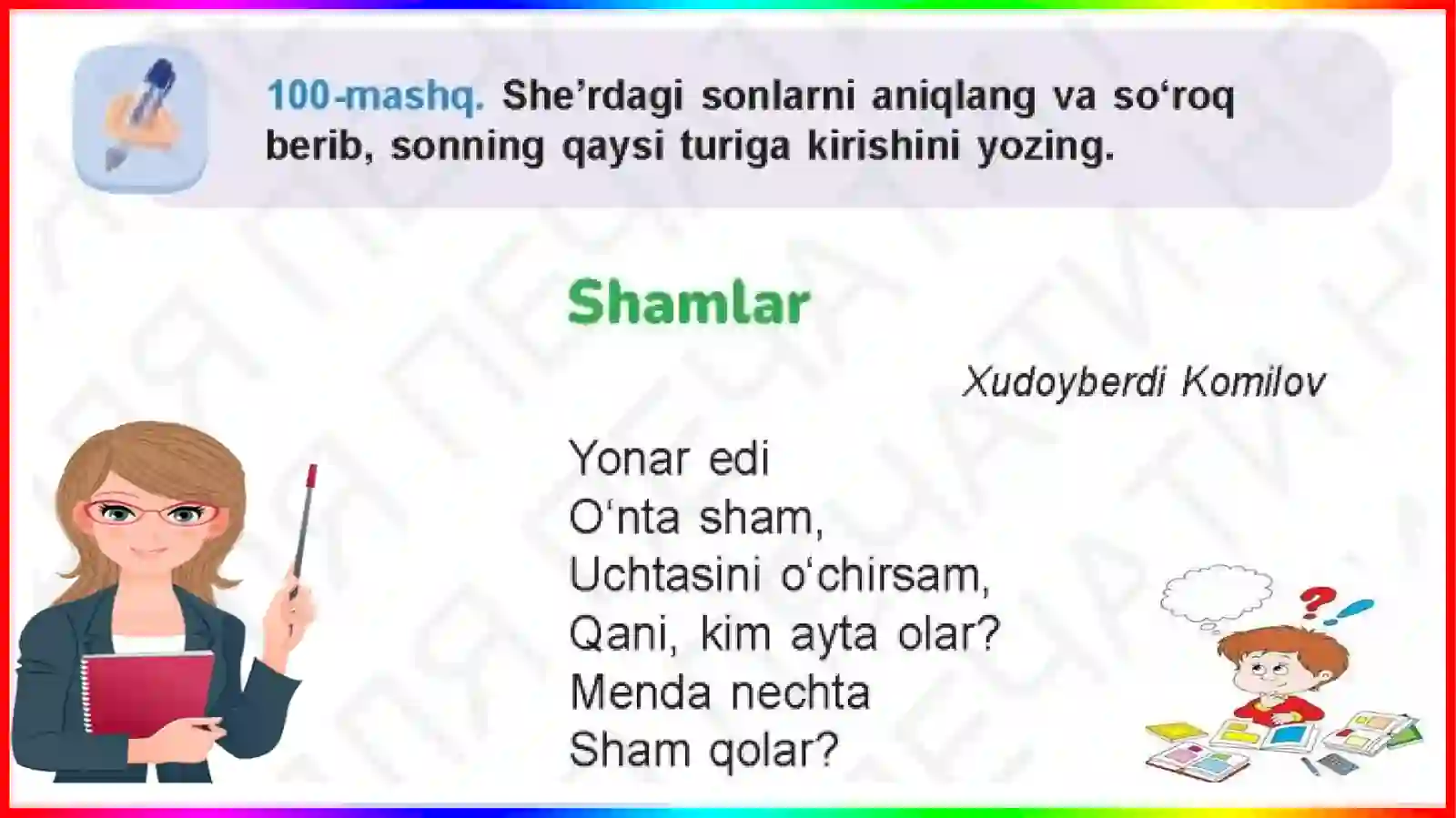 100-mashq. She’rdagi sonlarni aniqlang va so‘roq berib, sonning qaysi turiga kirishini yozing.

Shamlar

Xudoyberdi Komilov

Yonar edi
O‘nta sham,
Uchtasini o‘chirsam,
Qani, kim ayta olar?
Menda nechta
Sham qolar?